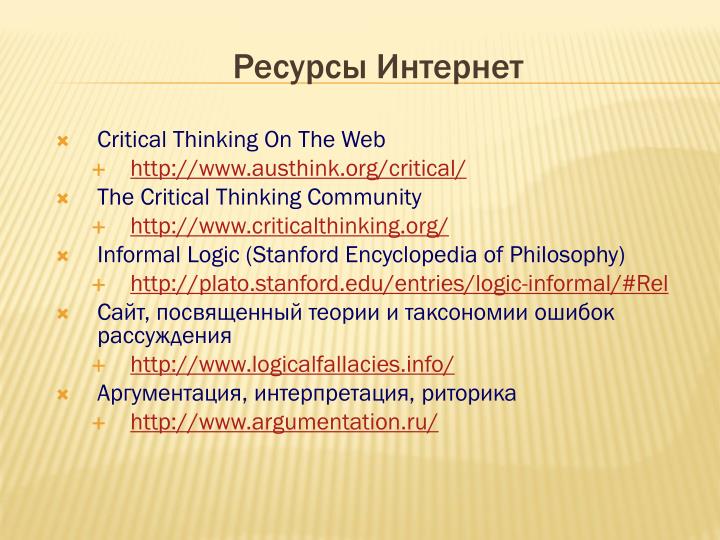 Ресурсы Интернет

Critical Thinking On The Web
http://www.austhink.org/critical/
The Critical Thinking Community
http://www.criticalthinking.org/
Informal Logic (Stanford Encyclopedia of Philosophy)
http://plato.stanford.edu/entries/logic-informal/#Rel
Сайт, посвященный теории и таксономии ошибок рассуждения
http://www.logicalfallacies.info/
Аргументация, интерпретация, риторика
http://www.argumentation.ru/